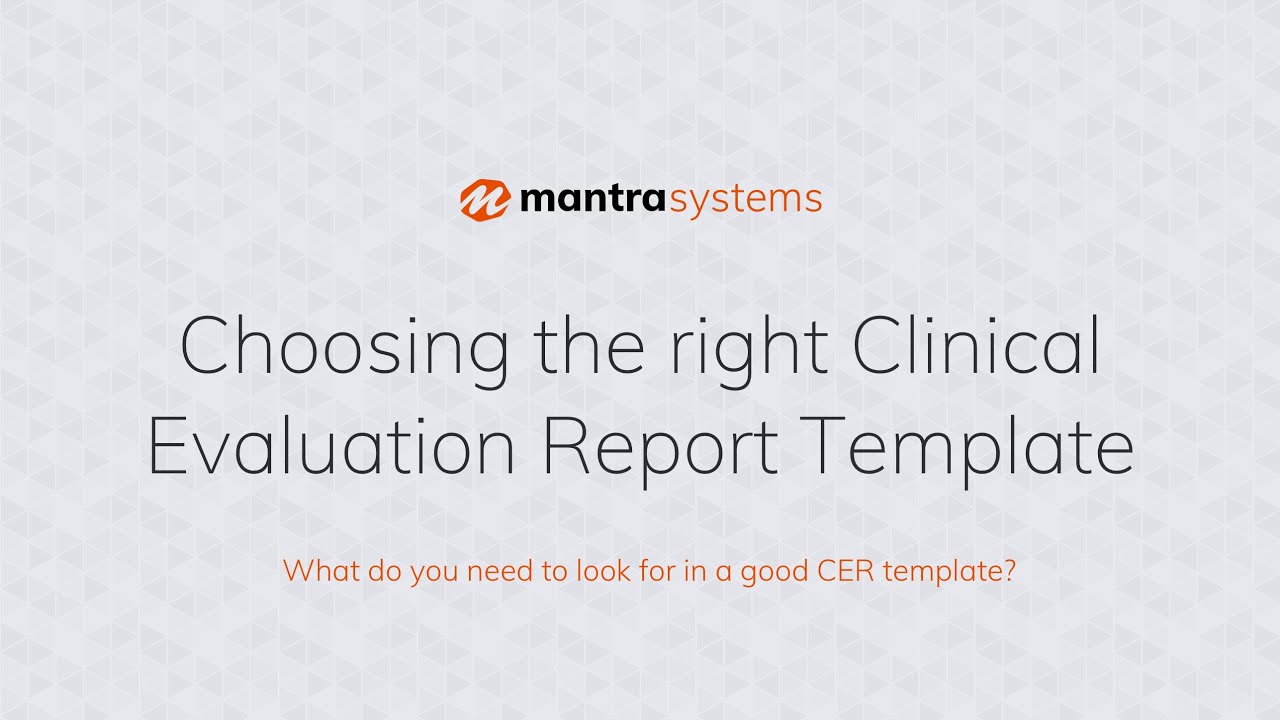 mantrasystems

Choosing the right Clinical Evaluation Report Template

What do you need to look for in a good CER template?